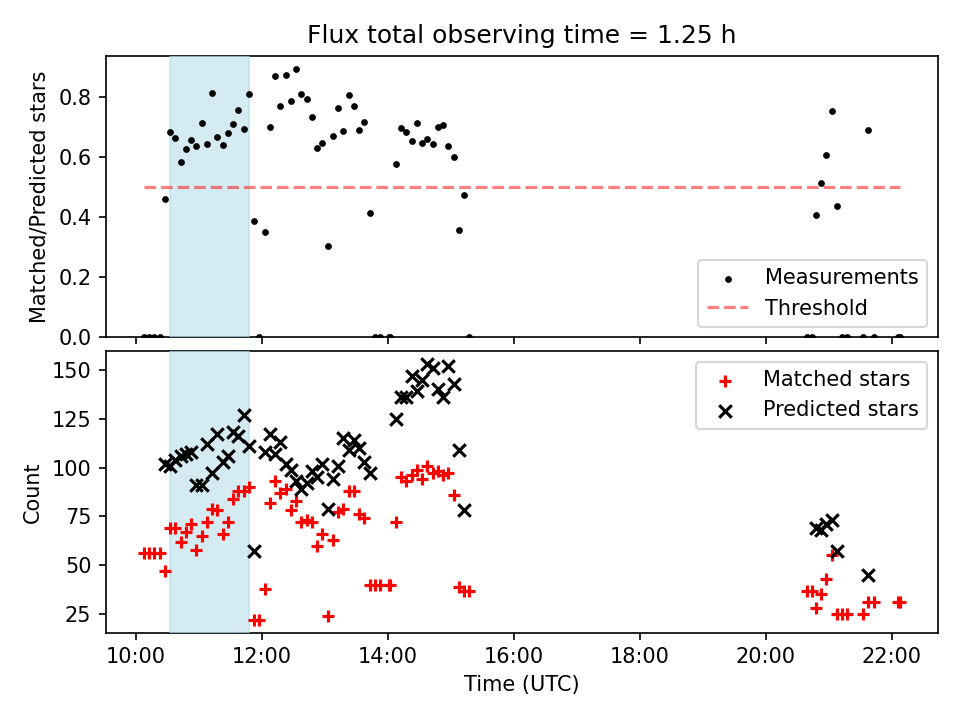 Flux total observing time = 1.25 h

Matched/Predicted stars

0.8
0.6
0.4
0.2
0.0

Measurements
Threshold

Count

150
125
100
75
50
25

Matched stars
Predicted stars

10:00
12:00
14:00
16:00
18:00
20:00
22:00

Time (UTC)